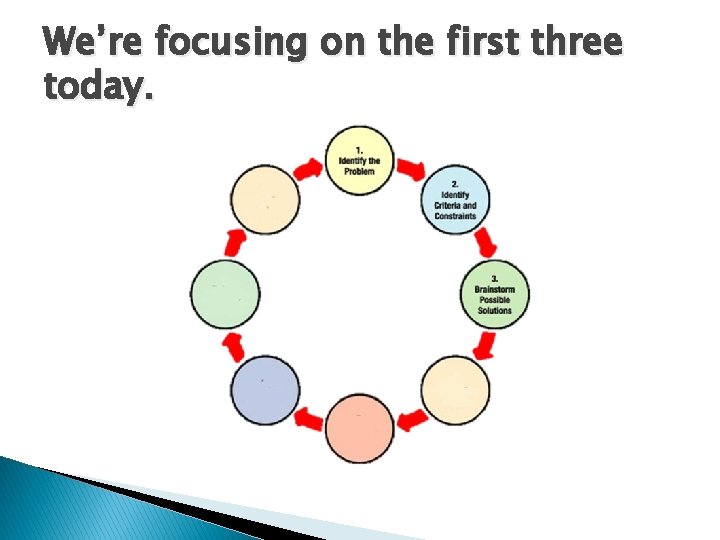 We're focusing on the first three today.

1. Identify the Problem

2. Identify Criteria and Constraints

3. Brainstorm Possible Solutions